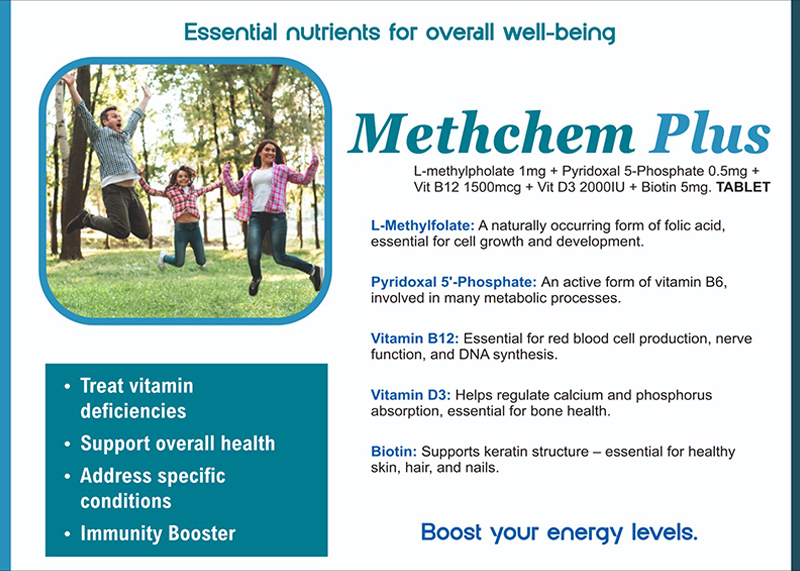 Essential nutrients for overall well-being

Methchem Plus

L-methylpholate 1mg + Pyridoxal 5-Phosphate 0.5mg + Vit B12 1500mcg + Vit D3 2000IU + Biotin 5mg. TABLET

L-Methylfolate: A naturally occurring form of folic acid, essential for cell growth and development.

Pyridoxal 5'-Phosphate: An active form of vitamin B6, involved in many metabolic processes.

Vitamin B12: Essential for red blood cell production, nerve function, and DNA synthesis.

Vitamin D3: Helps regulate calcium and phosphorus absorption, essential for bone health.

Biotin: Supports keratin structure – essential for healthy skin, hair, and nails.

• Treat vitamin deficiencies
• Support overall health
• Address specific conditions
• Immunity Booster

Boost your energy levels.